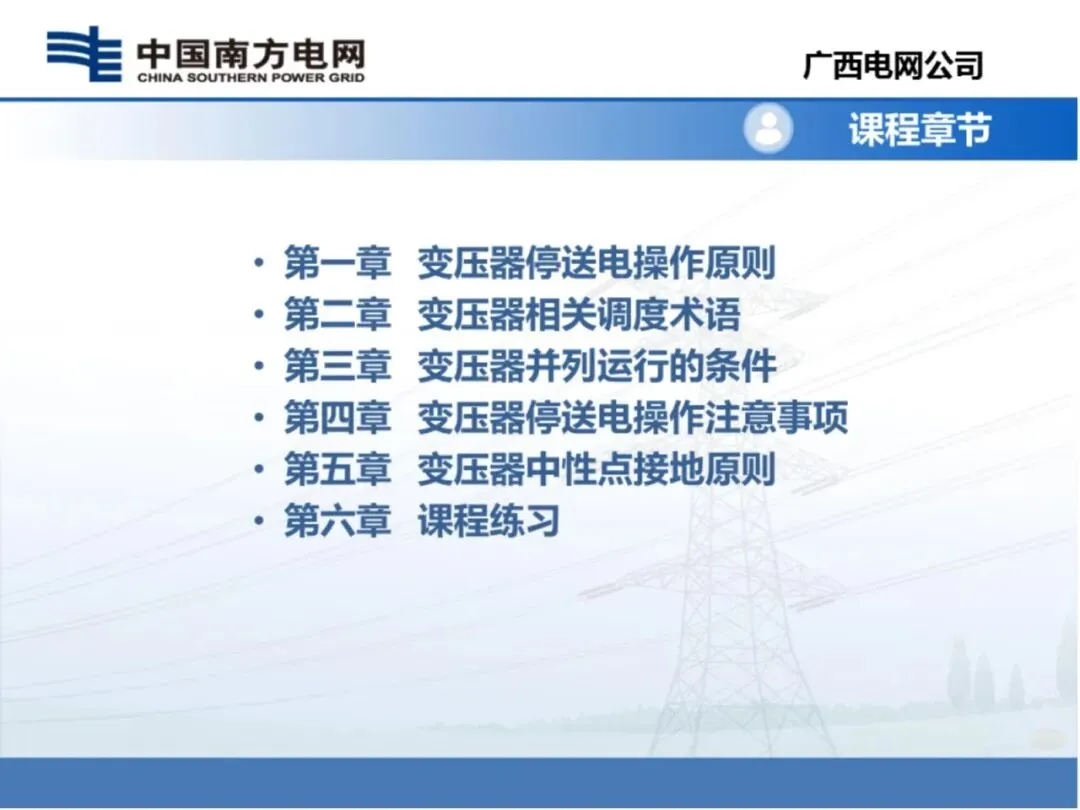 中国南方电网
CHINA SOUTHERN POWER GRID

广西电网公司

课程章节

• 第一章 变压器停送电操作原则
• 第二章 变压器相关调度术语
• 第三章 变压器并列运行的条件
• 第四章 变压器停送电操作注意事项
• 第五章 变压器中性点接地原则
• 第六章 课程练习